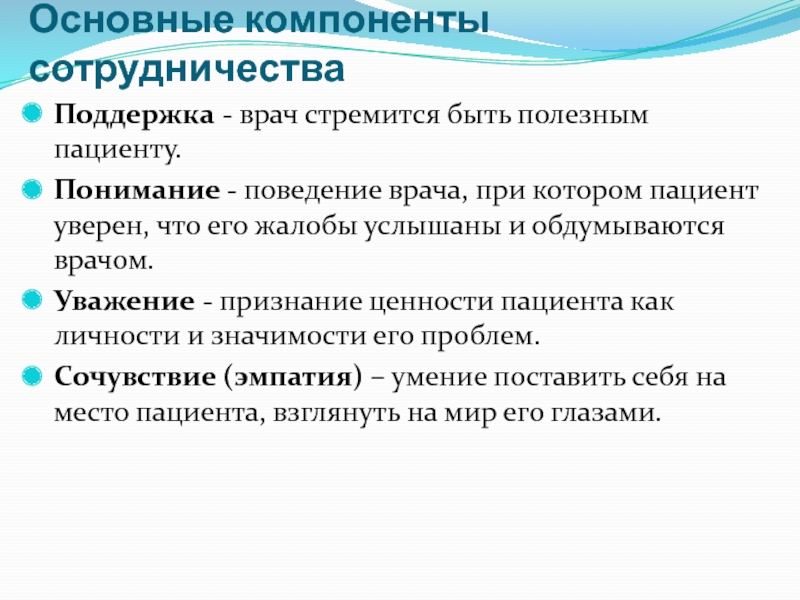 Основные компоненты сотрудничества

Поддержка - врач стремится быть полезным пациенту.

Понимание - поведение врача, при котором пациент уверен, что его жалобы услышаны и обдумываются врачом.

Уважение - признание ценности пациента как личности и значимости его проблем.

Сочувствие (эмпатия) – умение поставить себя на место пациента, взглянуть на мир его глазами.